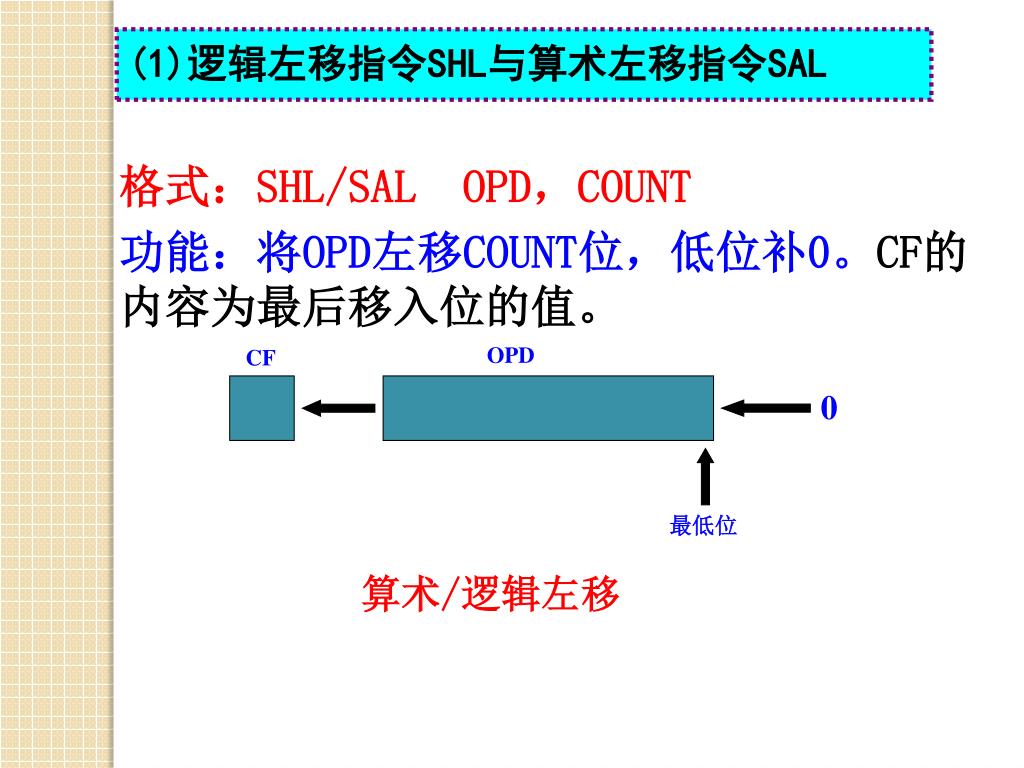 (1)逻辑左移指令SHL与算术左移指令SAL

格式：SHL/SAL OPD，COUNT

功能：将OPD左移COUNT位，低位补0。CF的内容为最后移入位的值。

CF

OPD

0

最低位

算术/逻辑左移